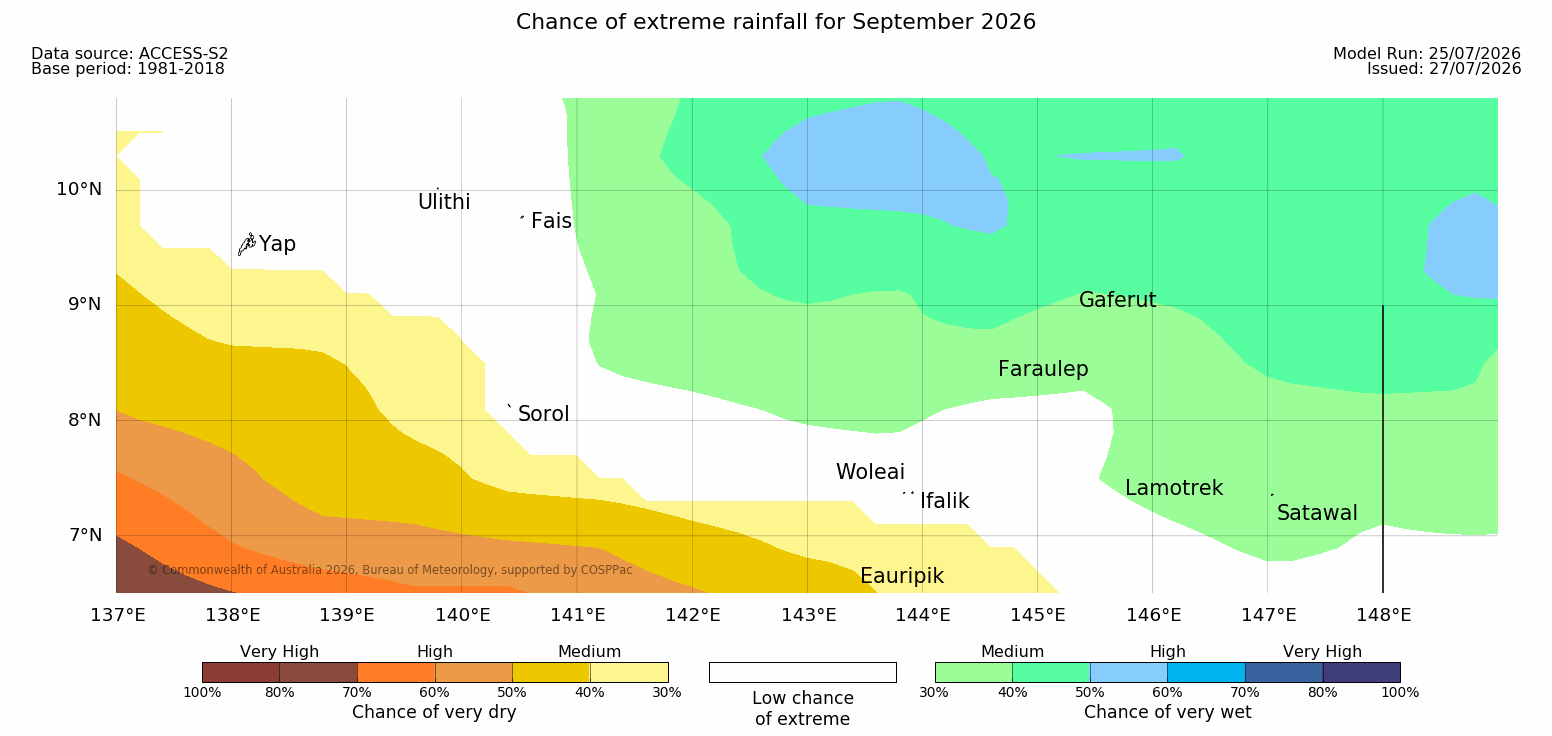 Chance of extreme rainfall for September 2026

Data source: ACCESS-S2
Base period: 1981-2018

Model Run: 25/07/2026
Issued: 27/07/2026

10°N
9°N
8°N
7°N

Ulithi
Fais
Yap
Gaferut
Faraulep
Sorol
Woleai
Ifalik
Lamotrek
Satawal
Eauripik

© Commonwealth of Australia 2026, Bureau of Meteorology, supported by COSPPac

137°E 138°E 139°E 140°E 141°E 142°E 143°E 144°E 145°E 146°E 147°E 148°E

Very High High Medium
100% 80% 70% 60% 50% 40% 30%
Chance of very dry

Low chance of extreme

Medium High Very High
30% 40% 50% 60% 70% 80% 100%
Chance of very wet